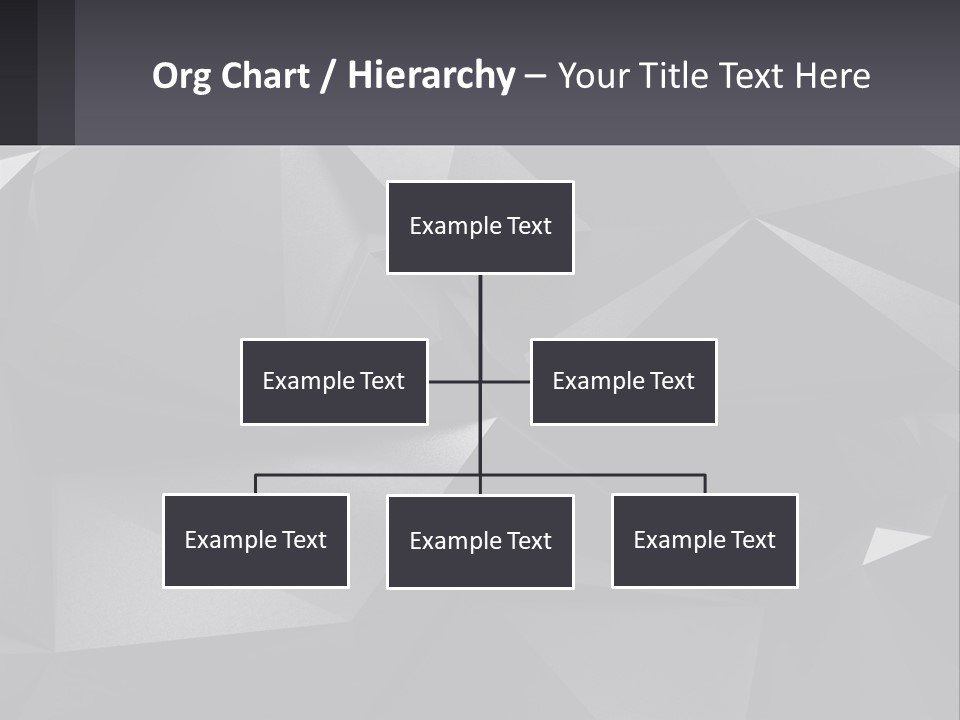 Org Chart / Hierarchy – Your Title Text Here

Example Text

Example Text

Example Text

Example Text

Example Text

Example Text